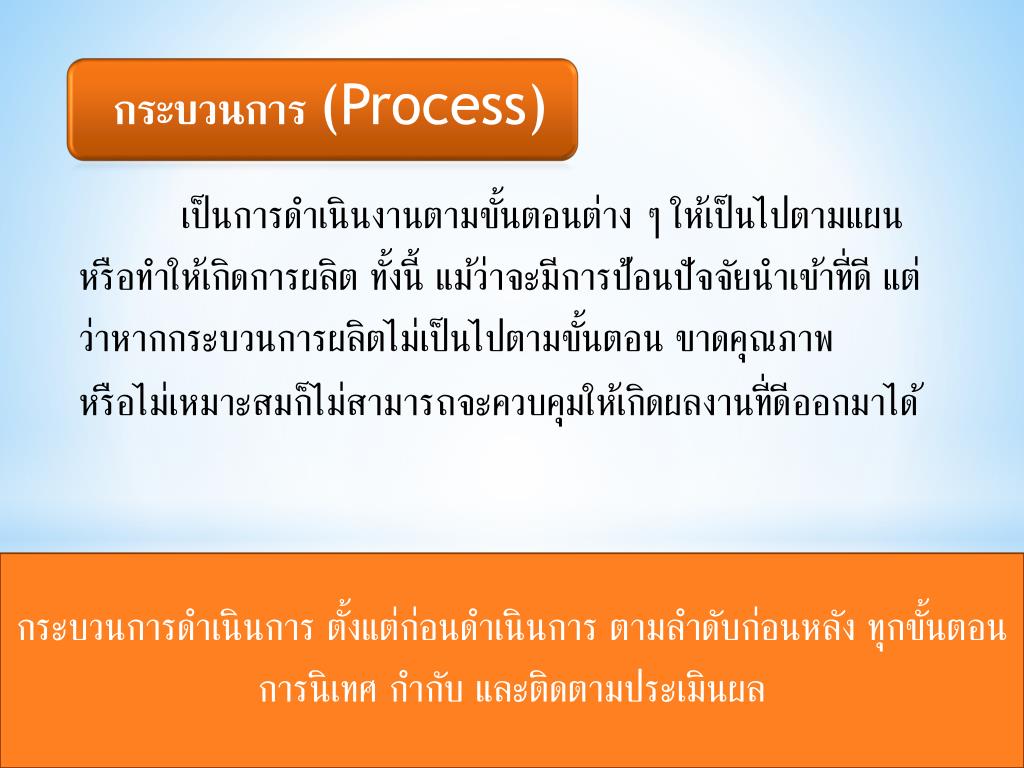 กระบวนการ (Process)

เป็นการดำเนินงานตามขั้นตอนต่าง ๆ ให้เป็นไปตามแผน หรือทำให้เกิดการผลิต ทั้งนี้ แม้ว่าจะมีการป้อนปัจจัยนำเข้าที่ดี แต่ว่าหากกระบวนการผลิตไม่เป็นไปตามขั้นตอน ขาดคุณภาพ หรือไม่เหมาะสมก็ไม่สามารถจะควบคุมให้เกิดผลงานที่ดีออกมาได้

กระบวนการดำเนินการ ตั้งแต่ก่อนดำเนินการ ตามลำดับก่อนหลัง ทุกขั้นตอน การนิเทศ กำกับ และติดตามประเมินผล